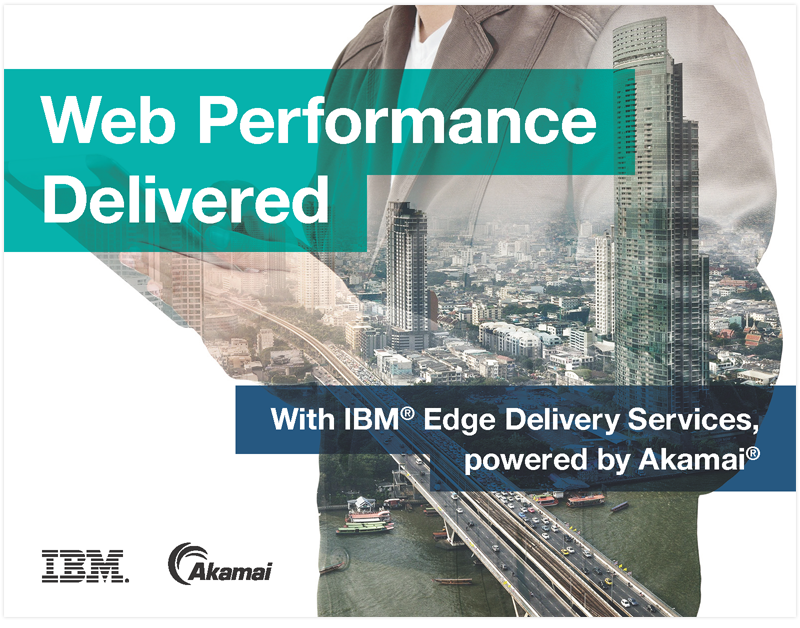 Web Performance Delivered

With IBM® Edge Delivery Services, powered by Akamai®

IBM.

Akamai